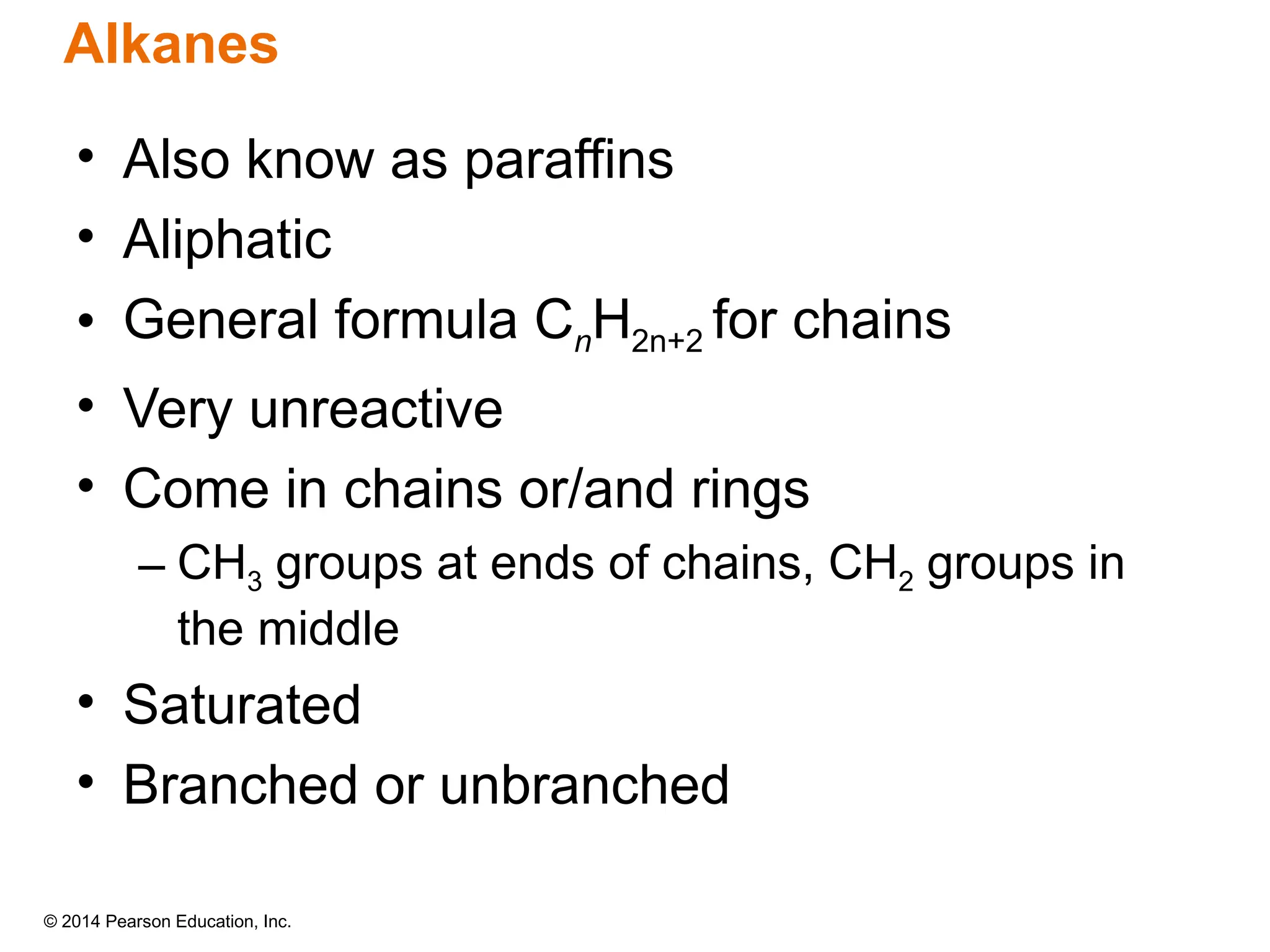 Alkanes

• Also know as paraffins
• Aliphatic
• General formula $C_nH_{2n+2}$ for chains
• Very unreactive
• Come in chains or/and rings
– $CH_3$ groups at ends of chains, $CH_2$ groups in the middle
• Saturated
• Branched or unbranched

© 2014 Pearson Education, Inc.